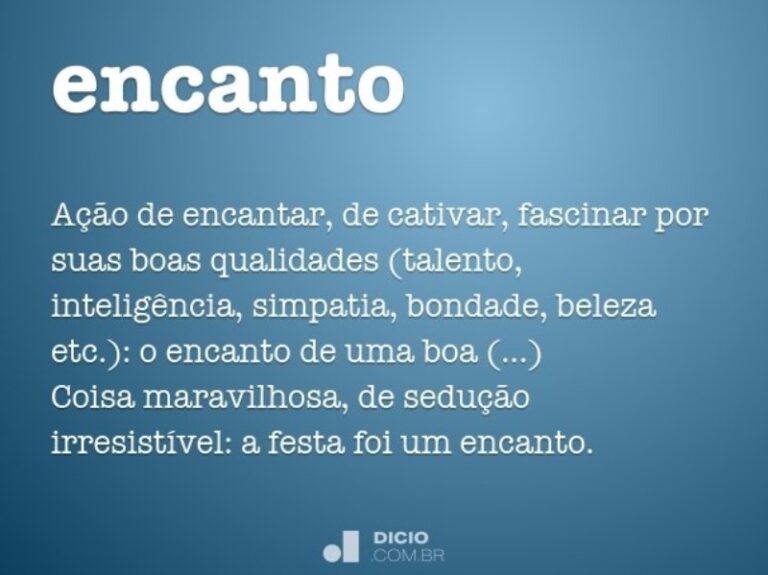 encanto

Ação de encantar, de cativar, fascinar por suas boas qualidades (talento, inteligência, simpatia, bondade, beleza etc.): o encanto de uma boa (...)
Coisa maravilhosa, de sedução irresistível: a festa foi um encanto.

DICIO
.COM.BR